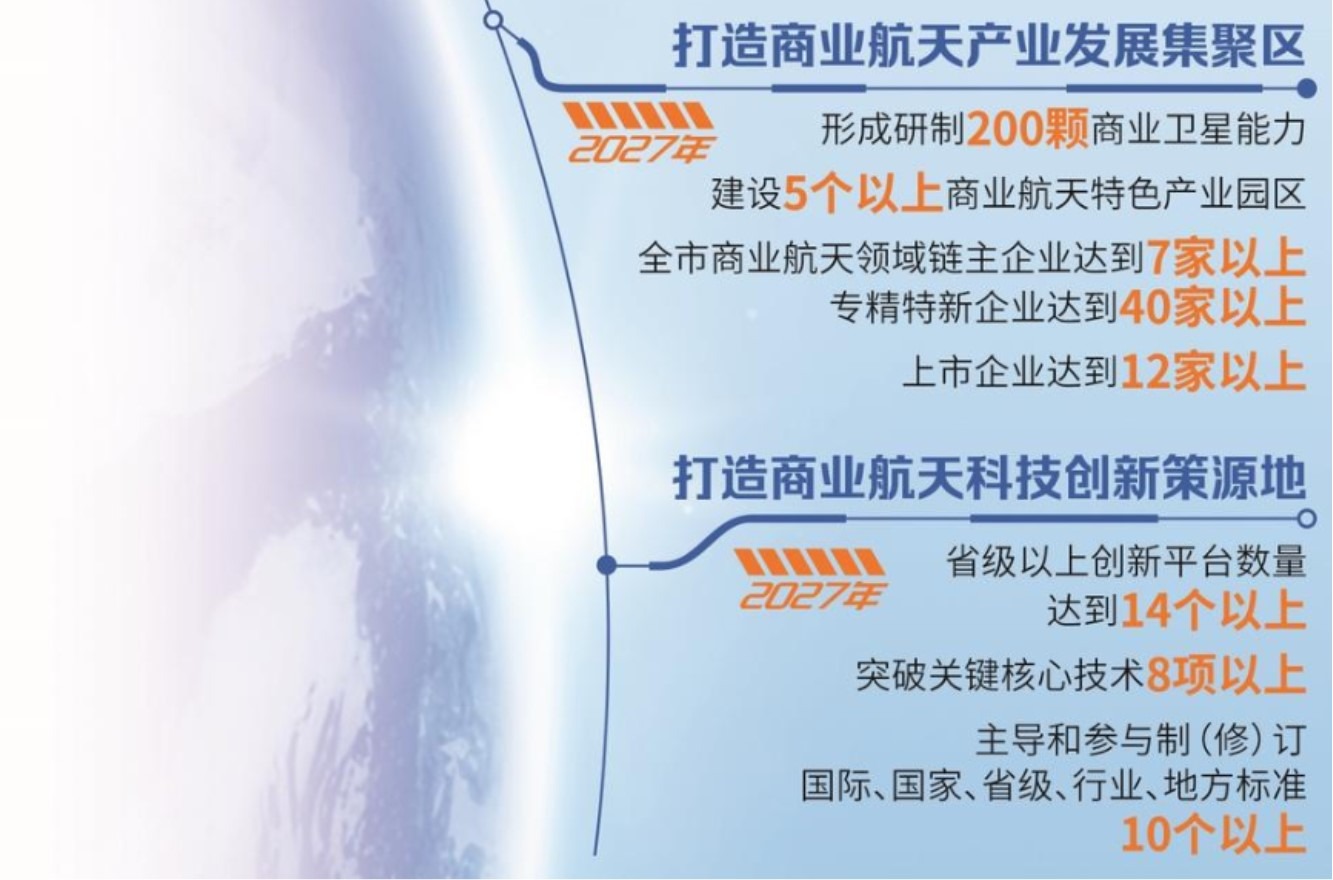 打造商业航天产业发展集聚区

2027年

形成研制200颗商业卫星能力

建设5个以上商业航天特色产业园区

全市商业航天领域链主企业达到7家以上

专精特新企业达到40家以上

上市企业达到12家以上

打造商业航天科技创新策源地

2027年

省级以上创新平台数量达到14个以上

突破关键核心技术8项以上

主导和参与制（修）订国际、国家、省级、行业、地方标准10个以上